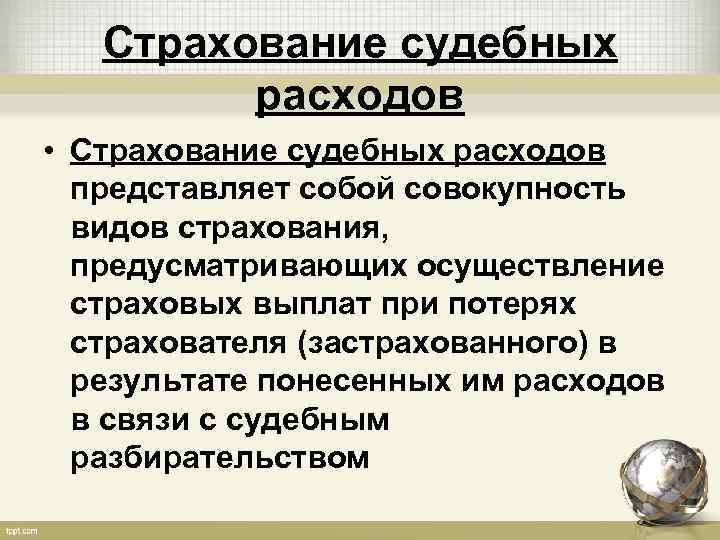 Страхование судебных расходов

• Страхование судебных расходов представляет собой совокупность видов страхования, предусматривающих осуществление страховых выплат при потерях страхователя (застрахованного) в результате понесенных им расходов в связи с судебным разбирательством

fppt.com